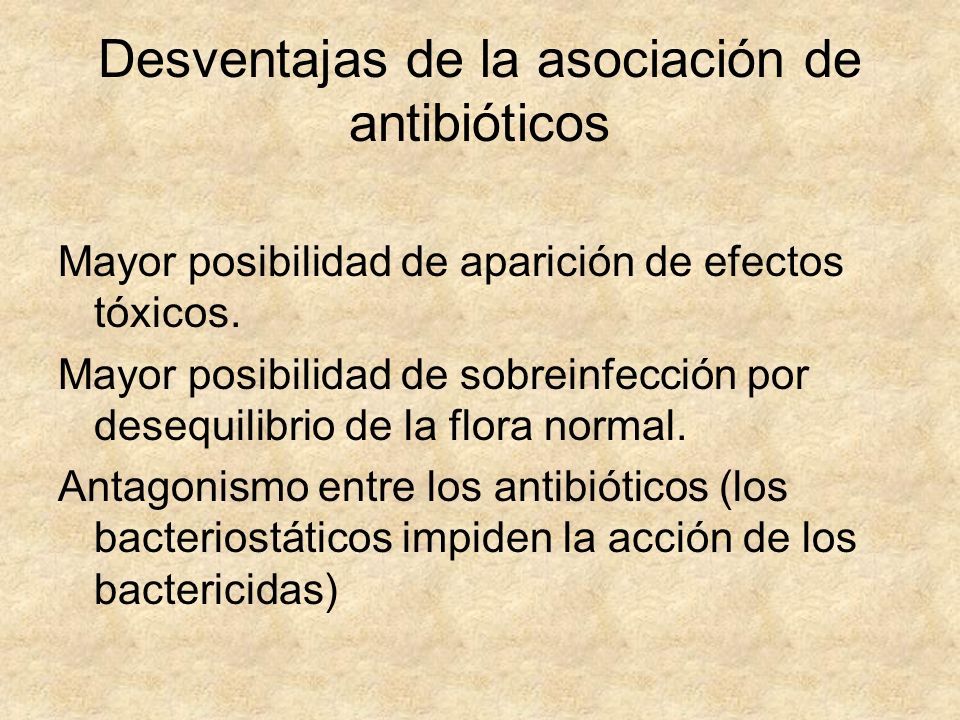 Desventajas de la asociación de antibióticos

Mayor posibilidad de aparición de efectos tóxicos.

Mayor posibilidad de sobreinfección por desequilibrio de la flora normal.

Antagonismo entre los antibióticos (los bacteriostáticos impiden la acción de los bactericidas)